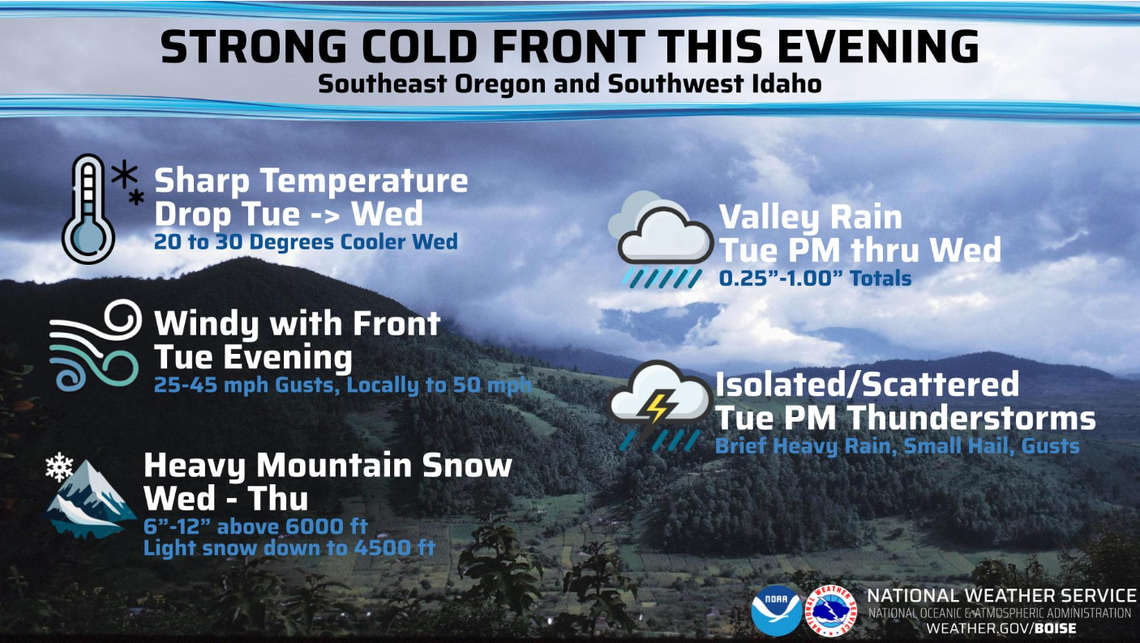 STRONG COLD FRONT THIS EVENING
Southeast Oregon and Southwest Idaho

Sharp Temperature Drop Tue -> Wed
20 to 30 Degrees Cooler Wed

Windy with Front Tue Evening
25-45 mph Gusts, Locally to 50 mph

Heavy Mountain Snow Wed - Thu
6"-12" above 6000 ft
Light snow down to 4500 ft

Valley Rain Tue PM thru Wed
0.25"-1.00" Totals

Isolated/Scattered Tue PM Thunderstorms
Brief Heavy Rain, Small Hail, Gusts

NOAA

NATIONAL WEATHER SERVICE
NATIONAL OCEANIC & ATMOSPHERIC ADMINISTRATION
WEATHER.GOV/BOISE